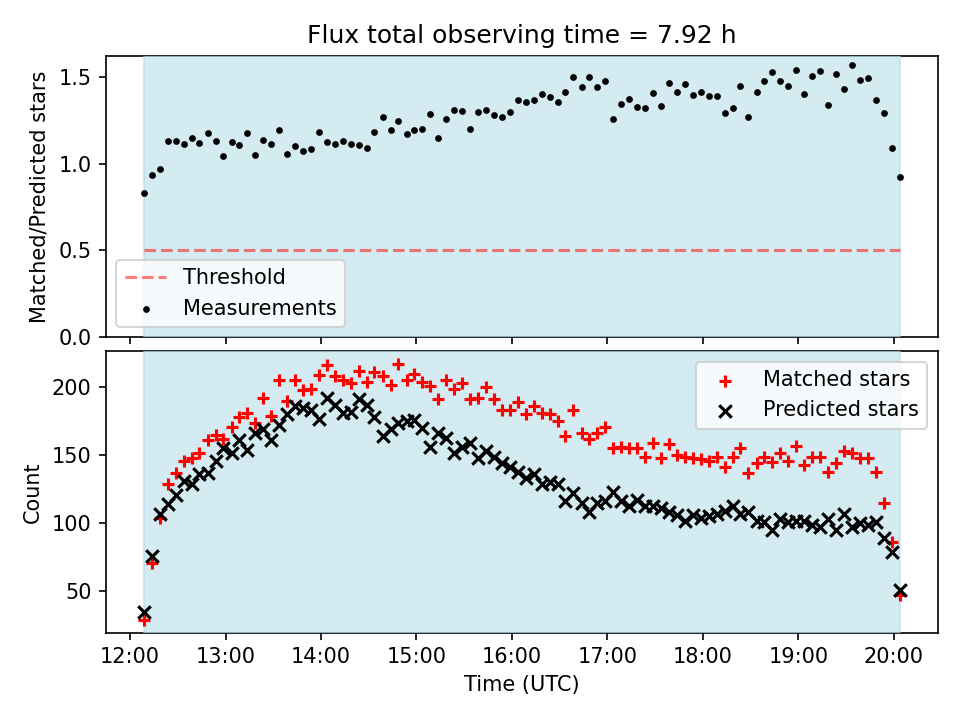 Flux total observing time = 7.92 h

Matched/Predicted stars

1.5
1.0
0.5
0.0

Threshold
Measurements

Count

200
150
100
50

Matched stars
Predicted stars

12:00
13:00
14:00
15:00
16:00
17:00
18:00
19:00
20:00

Time (UTC)